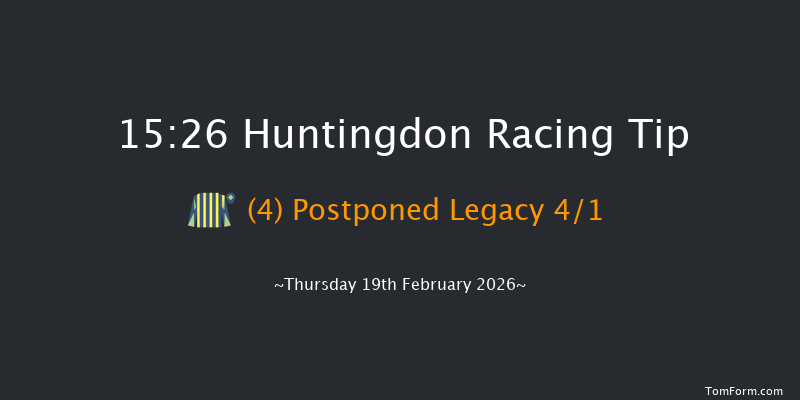 15:26 Huntingdon Racing Tip

(4) Postponed Legacy 4/1

~Thursday 19th February 2026~

TomForm.com